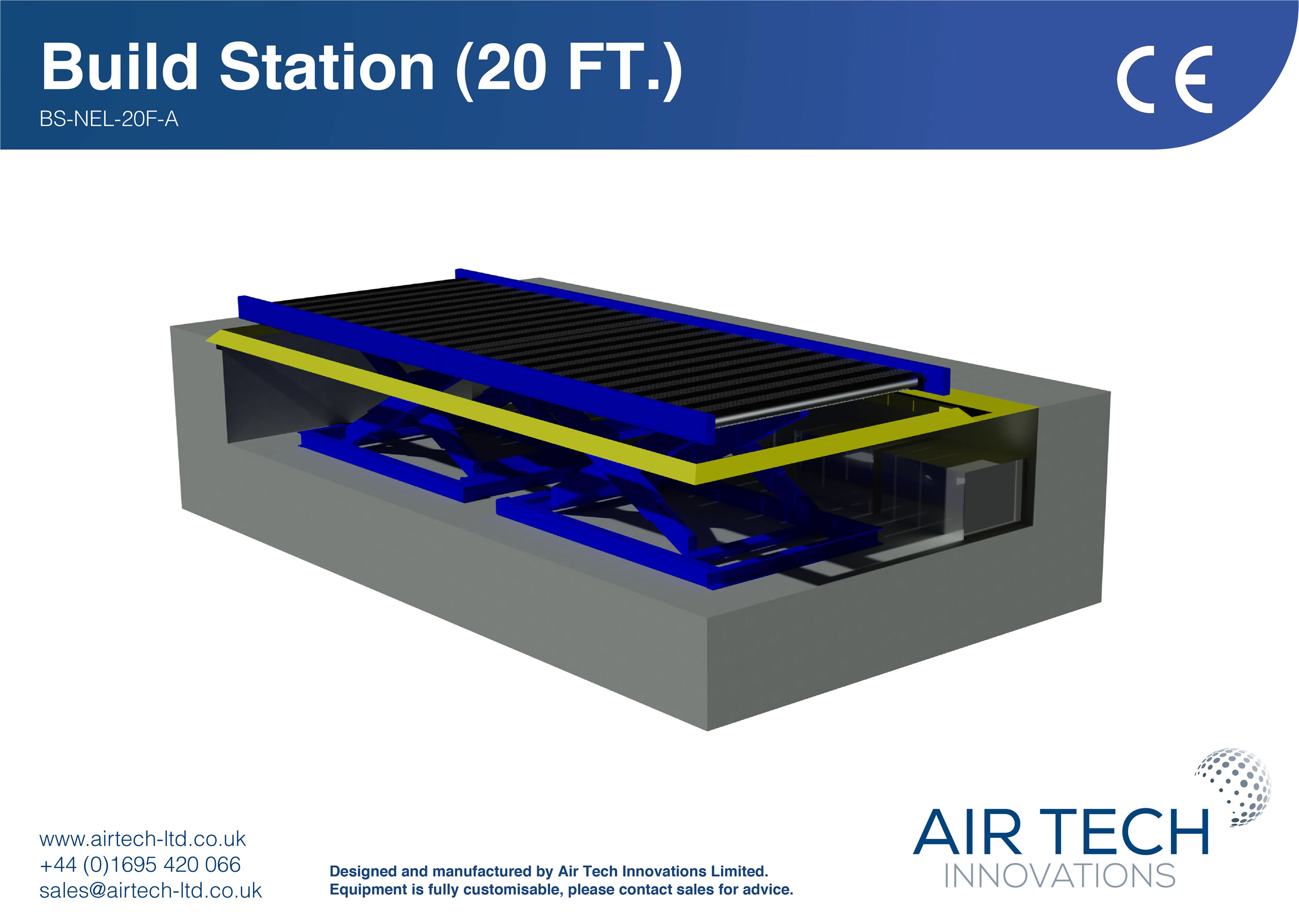 Build Station (20 FT.)
BS-NEL-20F-A

CE

www.airtech-ltd.co.uk
+44 (0)1695 420 066
sales@airtech-ltd.co.uk

Designed and manufactured by Air Tech Innovations Limited.
Equipment is fully customisable, please contact sales for advice.

AIR TECH
INNOVATIONS